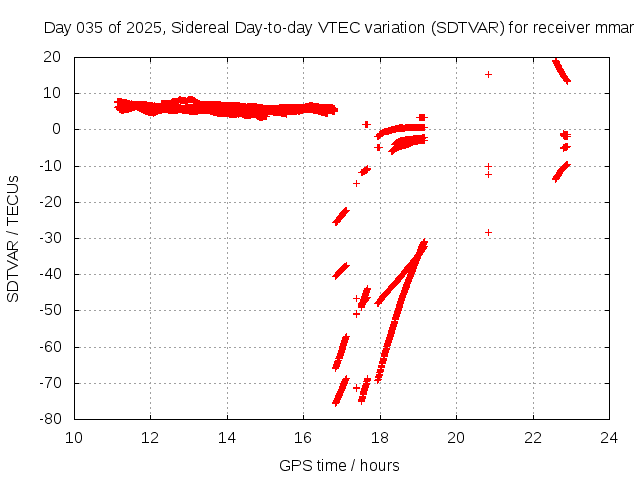 Day 035 of 2025, Sidereal Day-to-day VTEC variation (SDTVAR) for receiver mmar

SDTVAR / TECUs

20
10
0
-10
-20
-30
-40
-50
-60
-70
-80

10
12
14
16
18
20
22
24

GPS time / hours